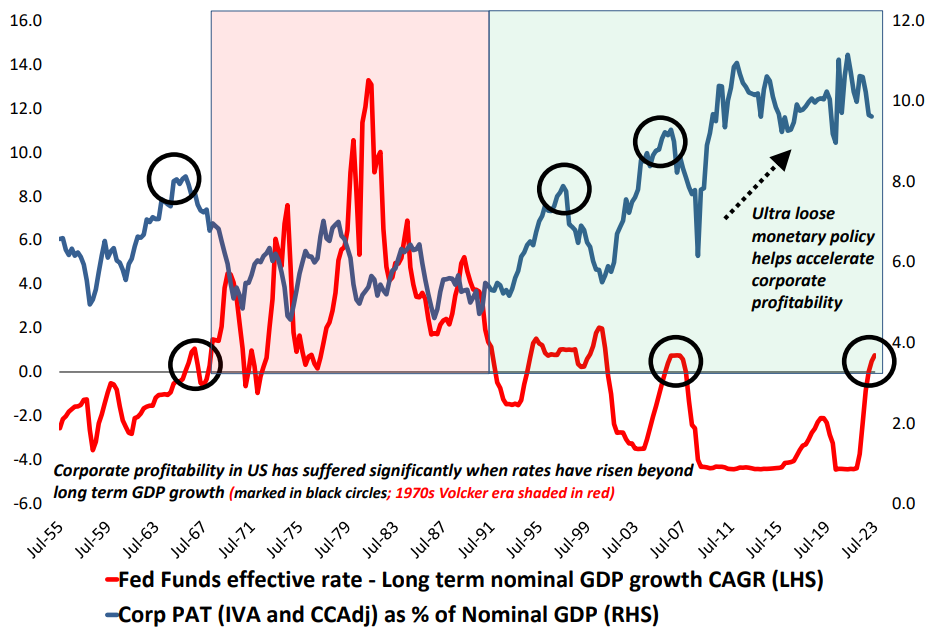 16.0
14.0
12.0
10.0
8.0
6.0
4.0
2.0
0.0
-2.0
-4.0
-6.0

12.0
10.0
8.0
6.0
4.0
2.0
0.0

Ultra loose monetary policy helps accelerate corporate profitability

Corporate profitability in US has suffered significantly when rates have risen beyond long term GDP growth (marked in black circles; 1970s Volcker era shaded in red)

Jul-55 Jul-59 Jul-63 Jul-67 Jul-71 Jul-75 Jul-79 Jul-83 Jul-87 Jul-91 Jul-95 Jul-99 Jul-03 Jul-07 Jul-11 Jul-15 Jul-19 Jul-23

Fed Funds effective rate - Long term nominal GDP growth CAGR (LHS)
Corp PAT (IVA and CCAdj) as % of Nominal GDP (RHS)